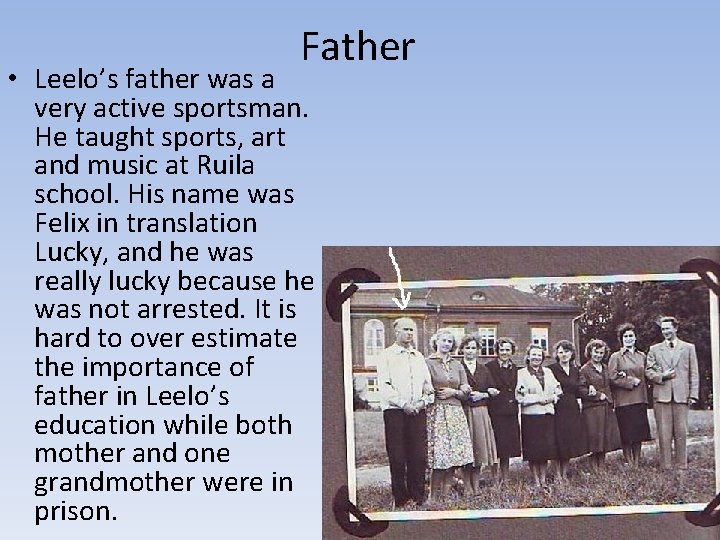 Father

• Leelo's father was a very active sportsman. He taught sports, art and music at Ruila school. His name was Felix in translation Lucky, and he was really lucky because he was not arrested. It is hard to over estimate the importance of father in Leelo's education while both mother and one grandmother were in prison.